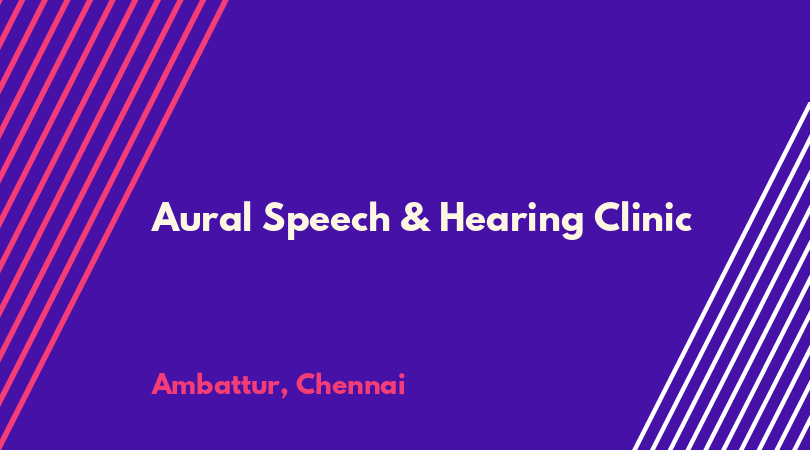 Aural Speech & Hearing Clinic

Ambattur, Chennai